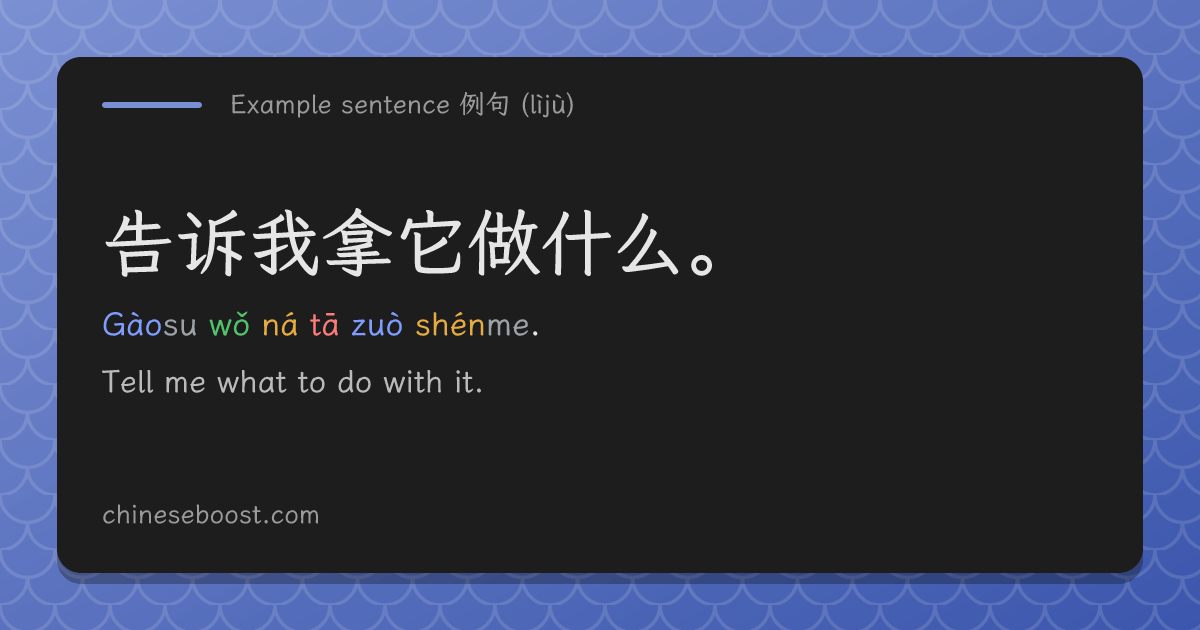 Example sentence 例句 (lìjù)

告诉我拿它做什么。

Gàosu wǒ ná tā zuò shénme.

Tell me what to do with it.

chineseboost.com